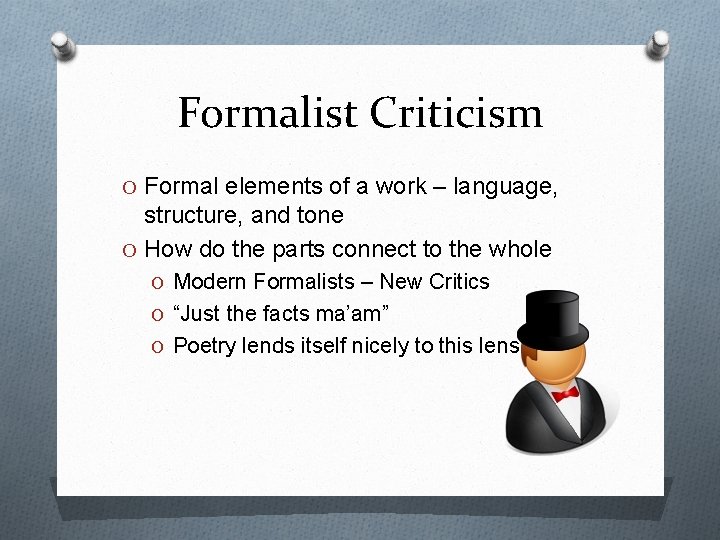 Formalist Criticism

O Formal elements of a work – language, structure, and tone
O How do the parts connect to the whole
O Modern Formalists – New Critics
O “Just the facts ma’am”
O Poetry lends itself nicely to this lens